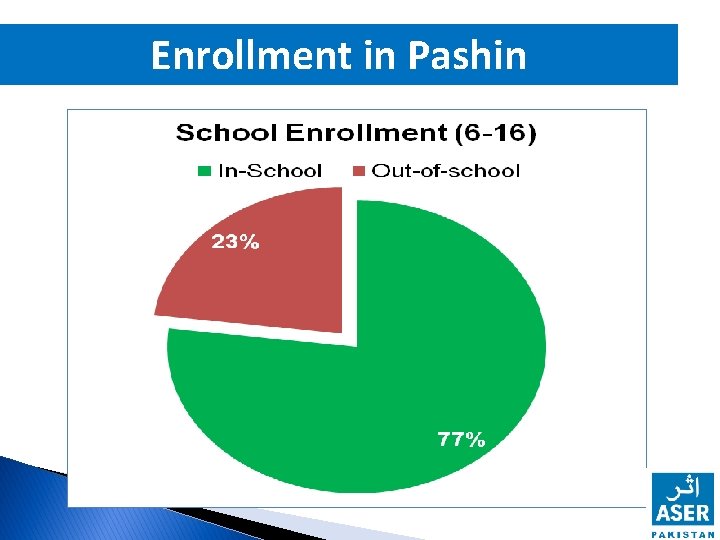 Enrollment in Pashin

School Enrollment (6-16)

In-School Out-of-school

23%

77%

اثر
ASER
PAKISTAN